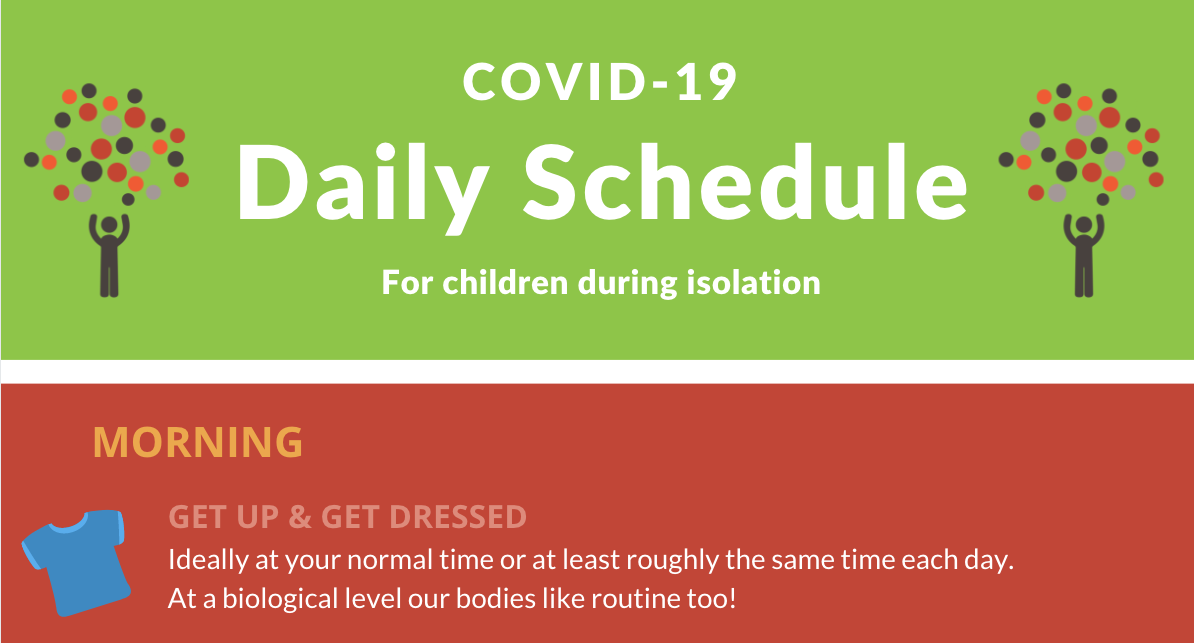 COVID-19

Daily Schedule

For children during isolation

MORNING

GET UP & GET DRESSED

Ideally at your normal time or at least roughly the same time each day. At a biological level our bodies like routine too!